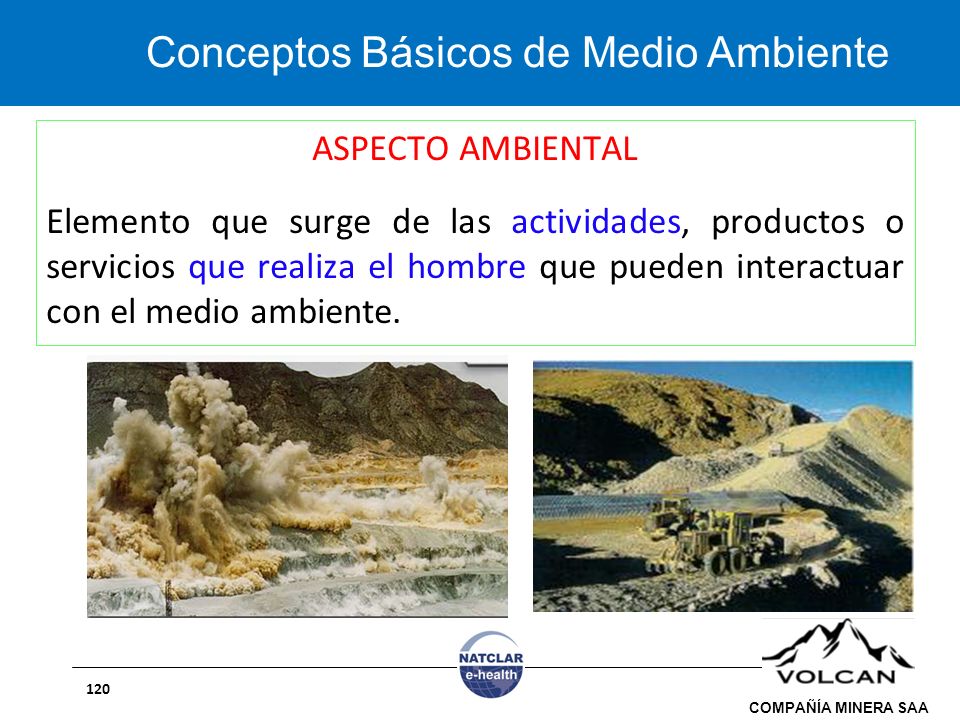 Conceptos Básicos de Medio Ambiente

ASPECTO AMBIENTAL

Elemento que surge de las actividades, productos o servicios que realiza el hombre que pueden interactuar con el medio ambiente.

120

NATCLAR
e-health

VOLCAN
COMPAÑÍA MINERA SAA